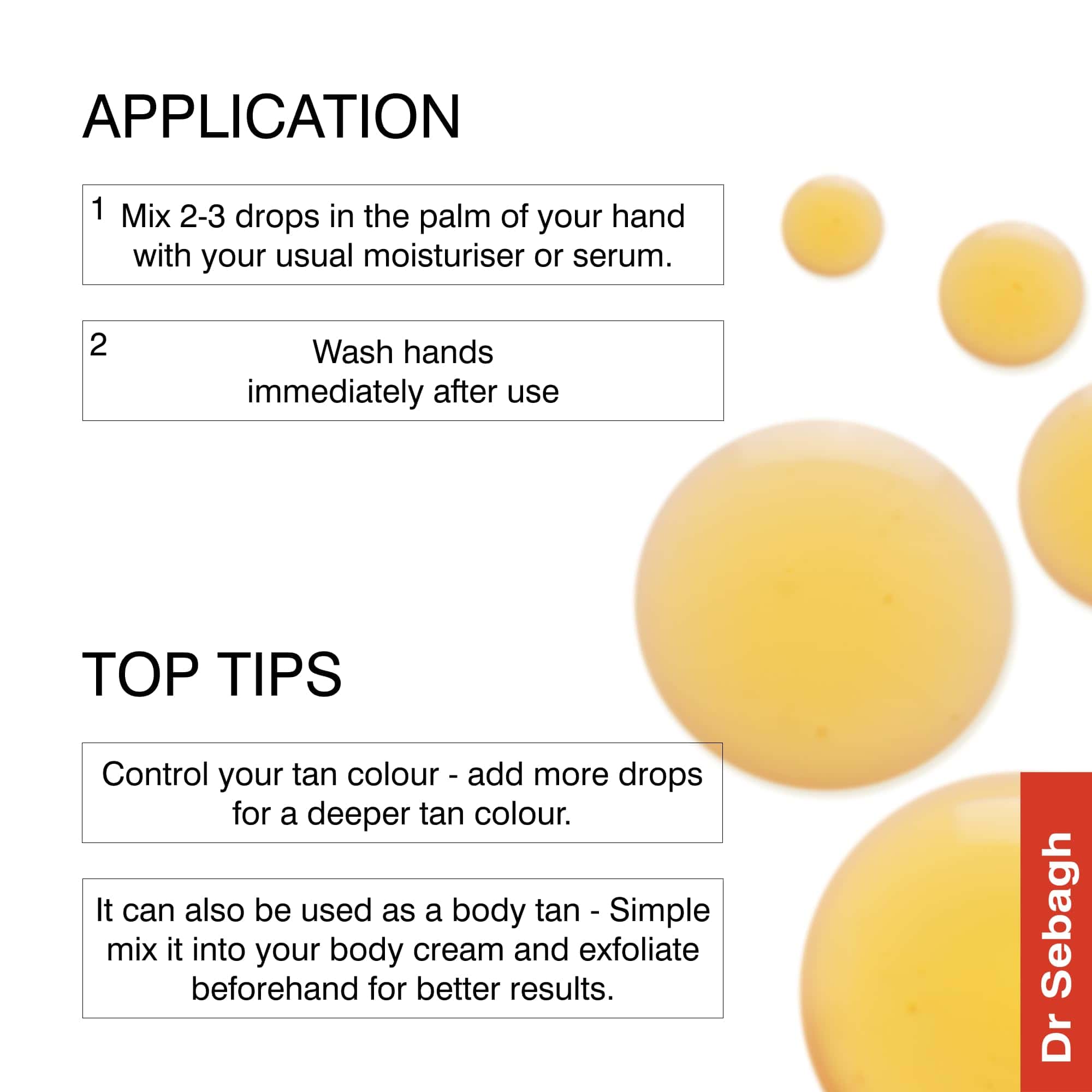 APPLICATION

1 Mix 2-3 drops in the palm of your hand with your usual moisturiser or serum.

2 Wash hands immediately after use

TOP TIPS

Control your tan colour - add more drops for a deeper tan colour.

It can also be used as a body tan - Simple mix it into your body cream and exfoliate beforehand for better results.

Dr Sebagh